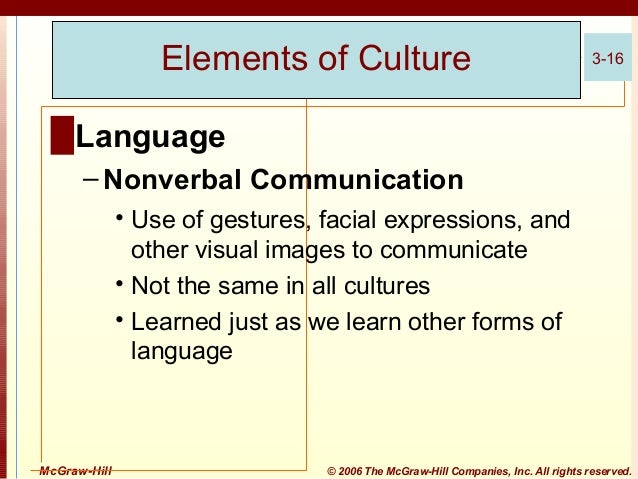 Elements of Culture

3-16

Language

– Nonverbal Communication

• Use of gestures, facial expressions, and other visual images to communicate

• Not the same in all cultures

• Learned just as we learn other forms of language

McGraw-Hill

© 2006 The McGraw-Hill Companies, Inc. All rights reserved.